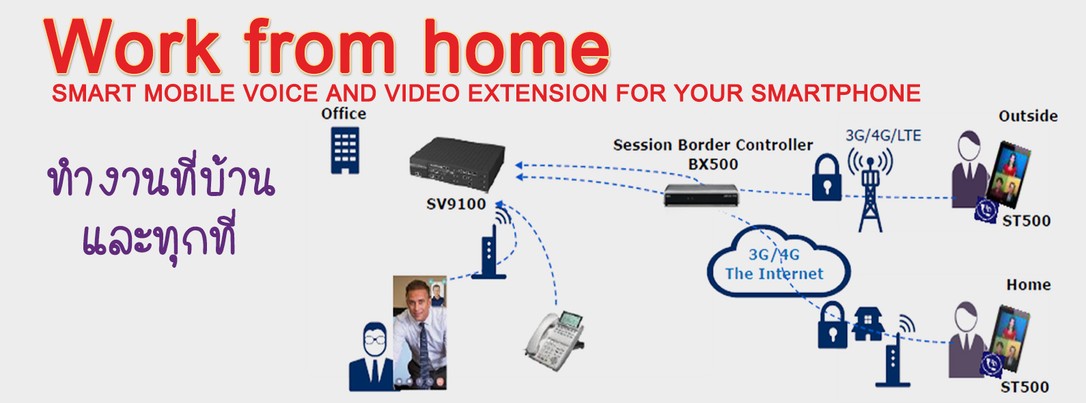 Work from home
SMART MOBILE VOICE AND VIDEO EXTENSION FOR YOUR SMARTPHONE

ทำงานที่บ้าน
และทุกที่

Office

SV9100

Session Border Controller
BX500

3G/4G/LTE

Outside

ST500

3G/4G
The Internet

Home

ST500